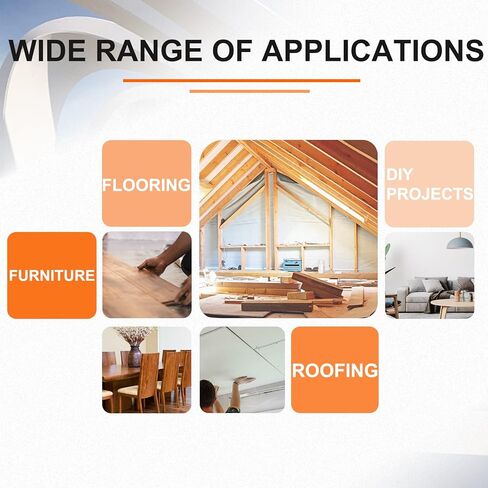 WIDE RANGE OF APPLICATIONS

FLOORING

DIY PROJECTS

FURNITURE

ROOFING